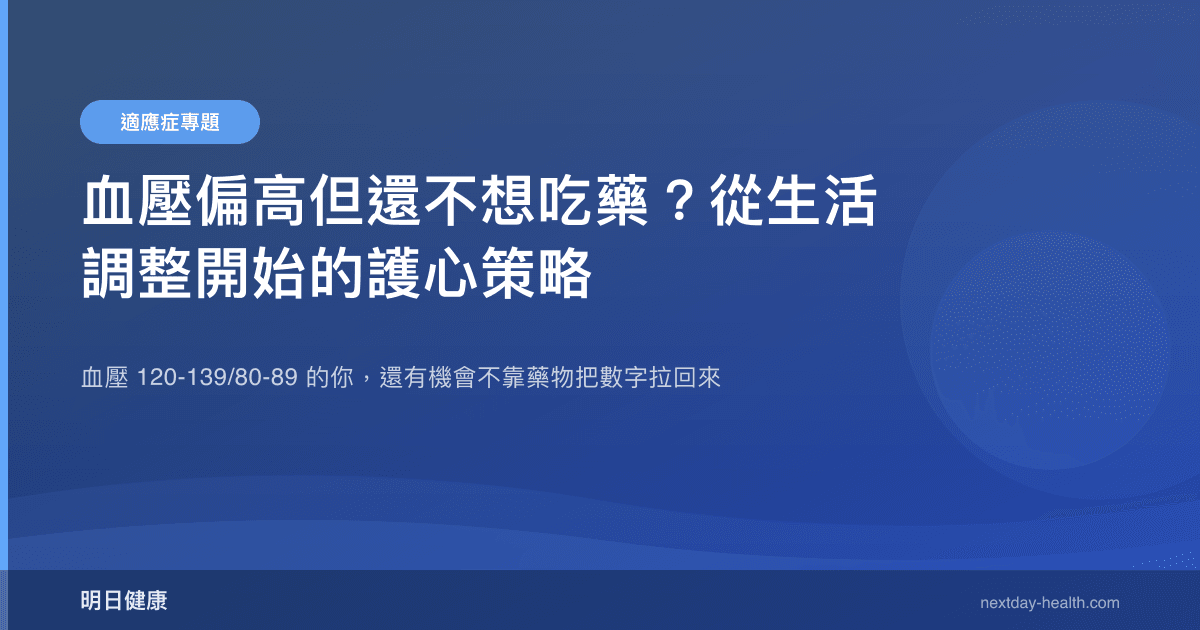 適應症專題

血壓偏高但還不想吃藥？從生活調整開始的護心策略

血壓 120-139/80-89 的你，還有機會不靠藥物把數字拉回來

明日健康

nextday-health.com